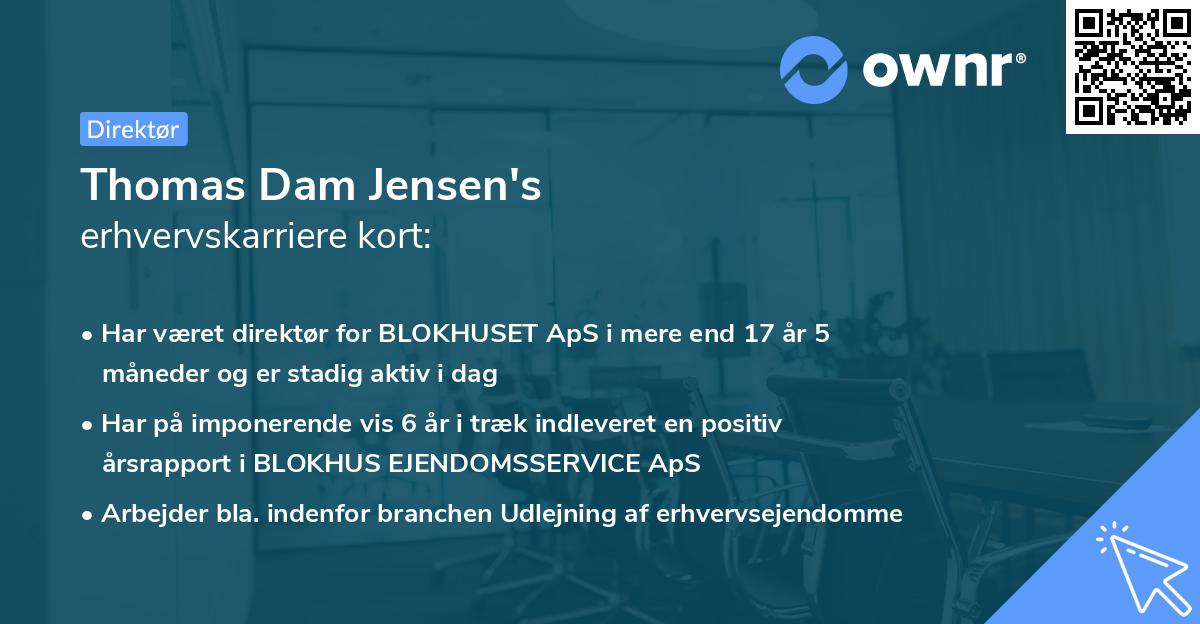 ownr®

Direktør

Thomas Dam Jensen's
erhvervskarriere kort:

• Har været direktør for BLOKHUSET ApS i mere end 17 år 5 måneder og er stadig aktiv i dag

• Har på imponerende vis 6 år i træk indleveret en positiv årsrapport i BLOKHUS EJENDOMSSERVICE ApS

• Arbejder bla. indenfor branchen Udlejning af erhvervsejendomme